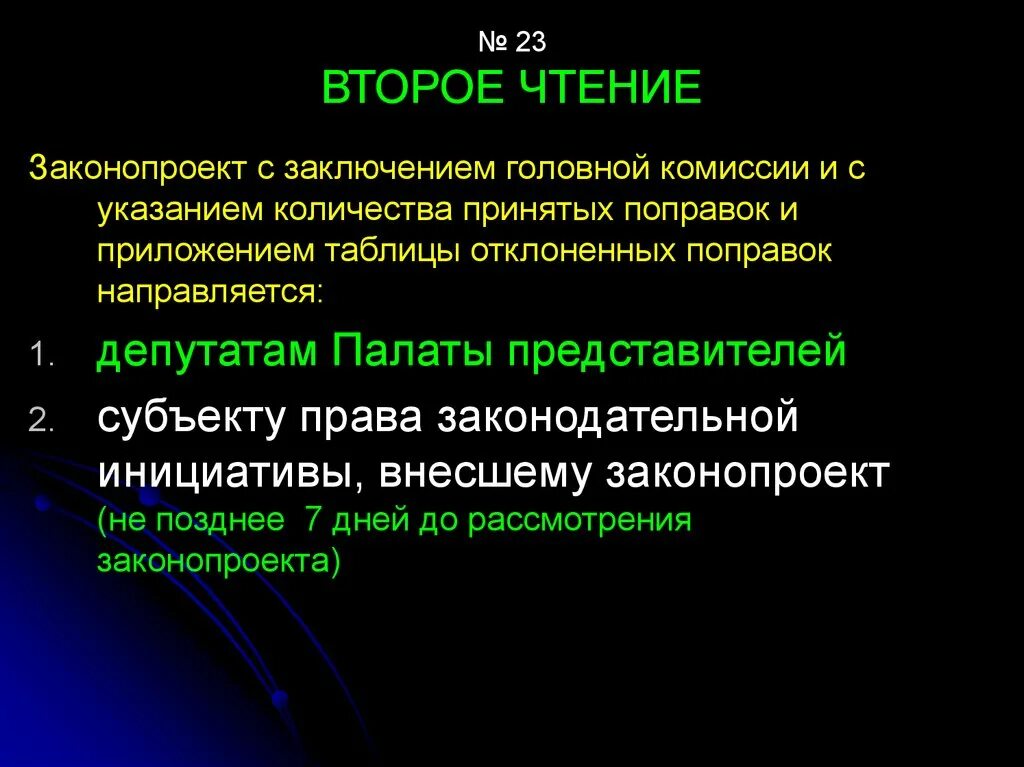 № 23
ВТОРОЕ ЧТЕНИЕ

Законопроект с заключением головной комиссии и с указанием количества принятых поправок и приложением таблицы отклоненных поправок направляется:

1. депутатам Палаты представителей
2. субъекту права законодательной инициативы, внесшему законопроект (не позднее 7 дней до рассмотрения законопроекта)